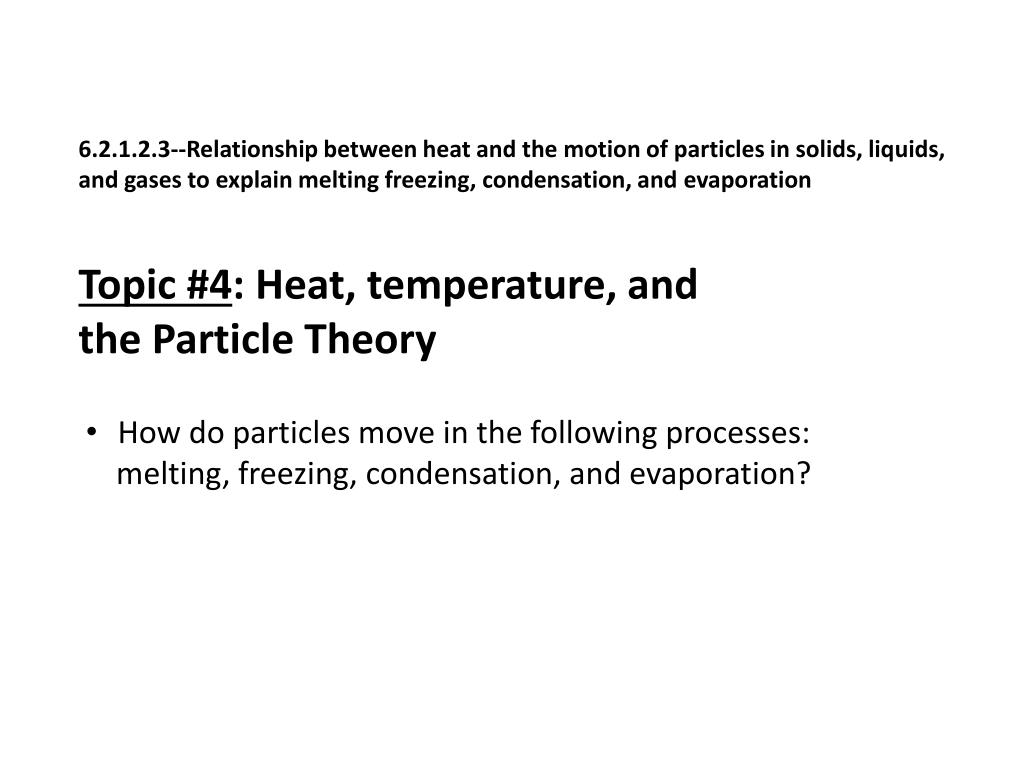 6.2.1.2.3--Relationship between heat and the motion of particles in solids, liquids, and gases to explain melting freezing, condensation, and evaporation

Topic #4: Heat, temperature, and the Particle Theory

• How do particles move in the following processes: melting, freezing, condensation, and evaporation?